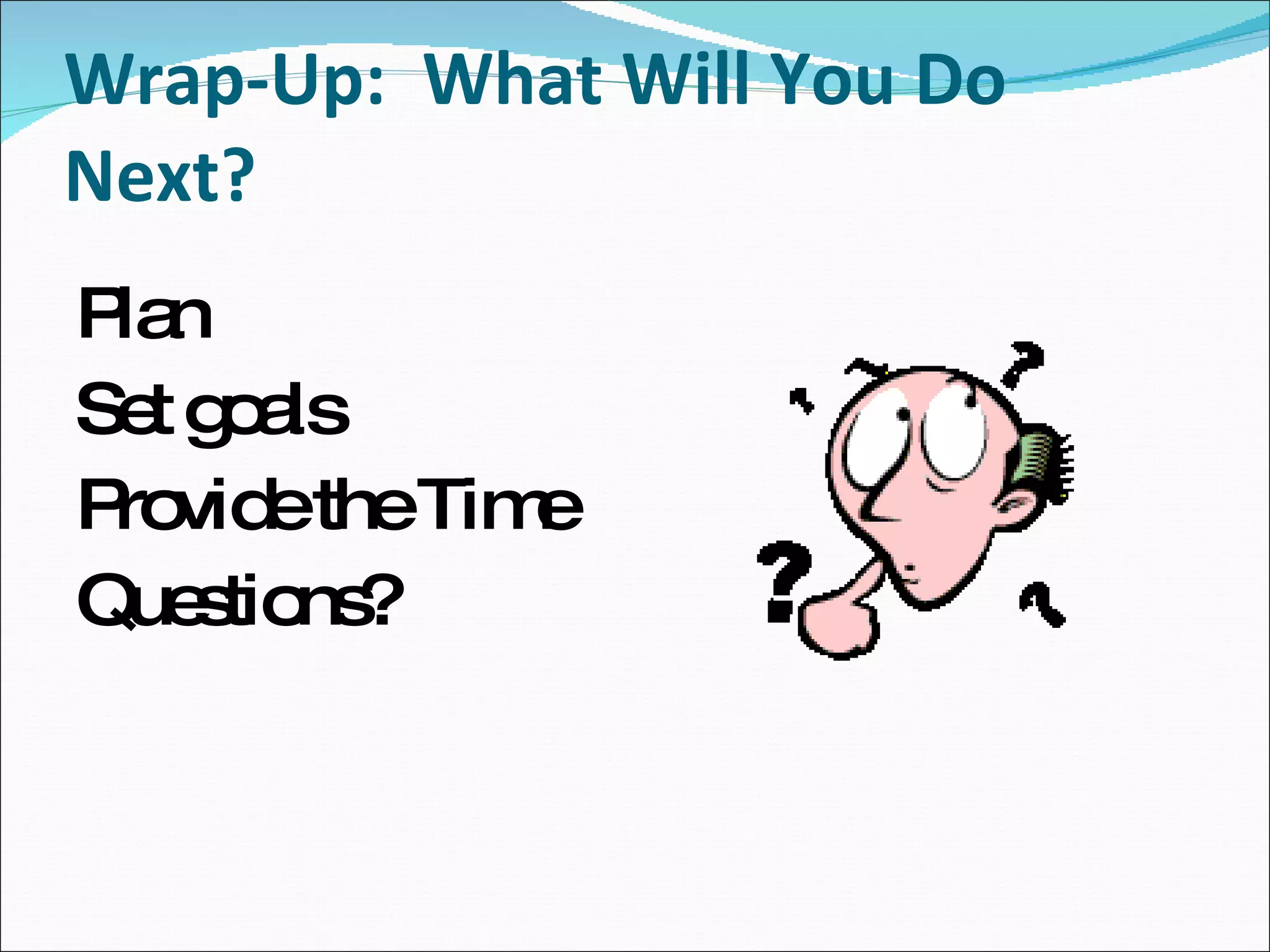 Wrap-Up: What Will You Do Next?

Plan
Set goals
Provide the Time
Questions?